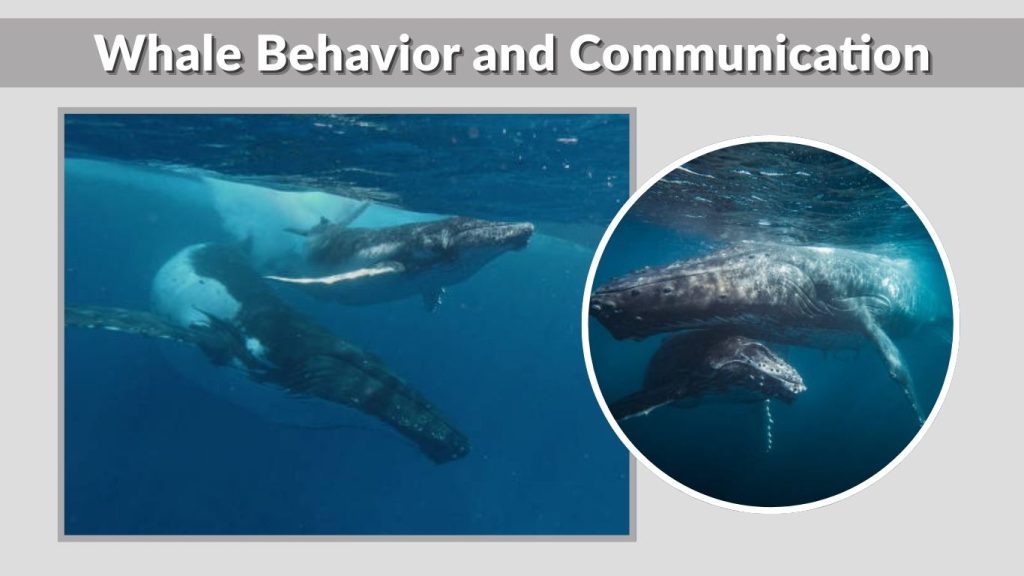 Whale Behavior and Communication